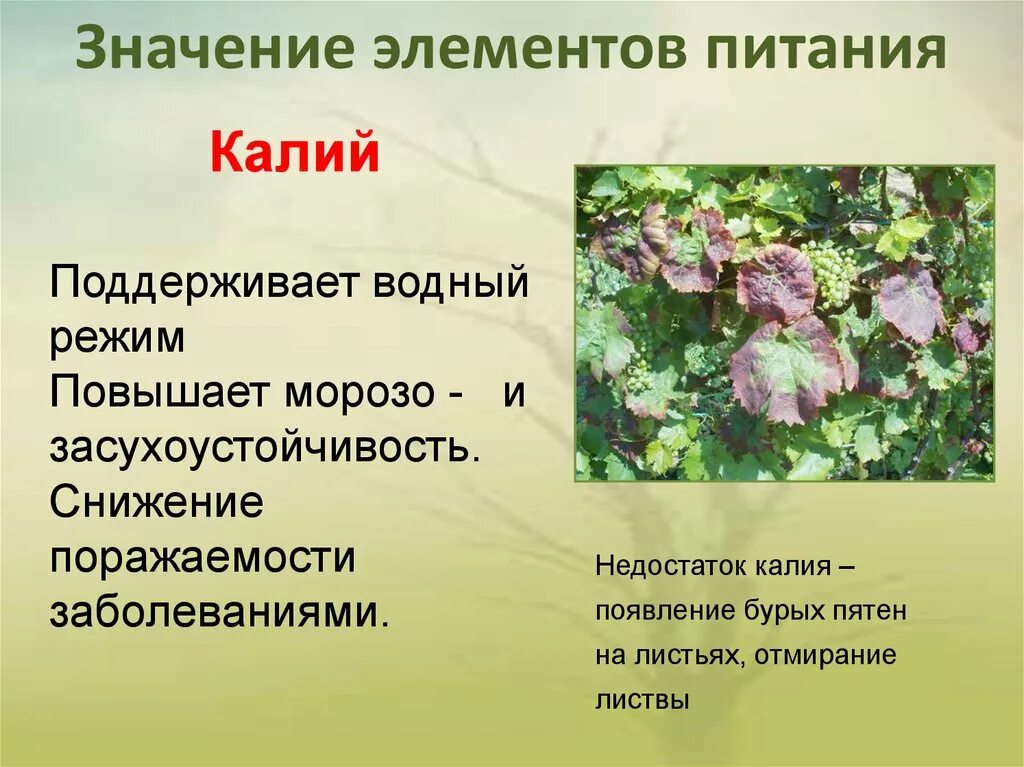 Значение элементов питания

Калий

Поддерживает водный режим
Повышает морозо - и засухоустойчивость.
Снижение поражаемости заболеваниями.

Недостаток калия – появление бурых пятен на листьях, отмирание листвы